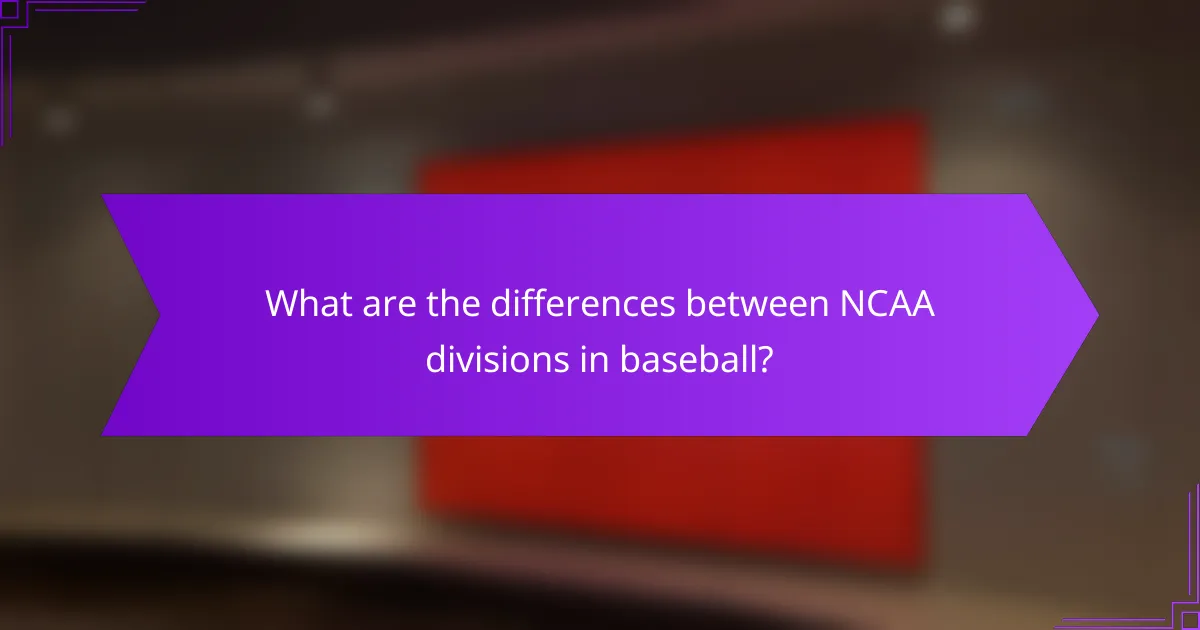 What are the differences between NCAA divisions in baseball?